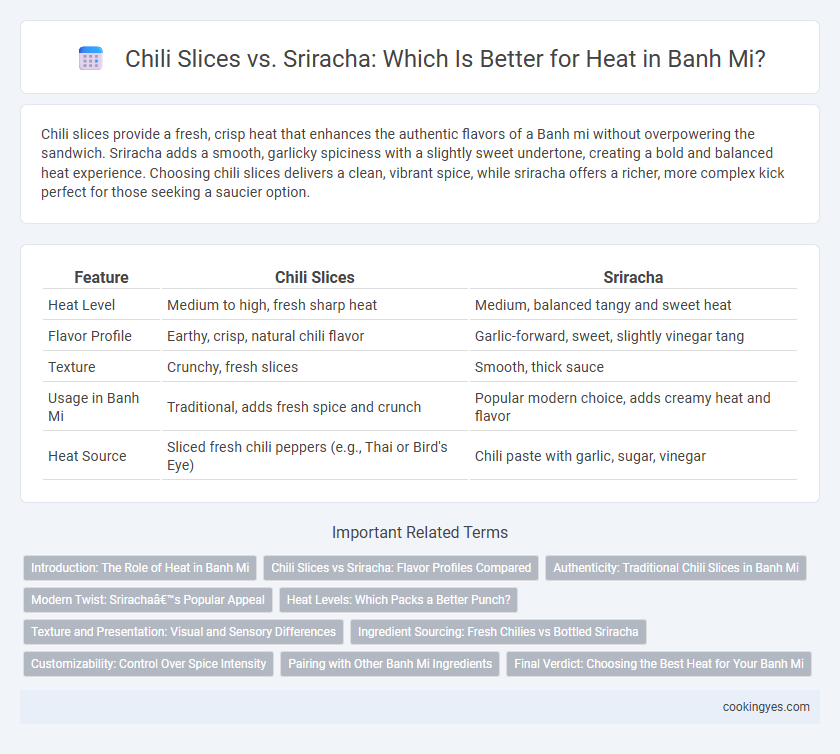 Chili Slices vs. Sriracha: Which Is Better for Heat in Banh Mi?

Chili slices provide a fresh, crisp heat that enhances the authentic flavors of a Banh mi without overpowering the sandwich. Sriracha adds a smooth, garlicky spiciness with a slightly sweet undertone, creating a bold and balanced heat experience. Choosing chili slices delivers a clean, vibrant spice, while sriracha offers a richer, more complex kick perfect for those seeking a saucier option.

| Feature | Chili Slices | Sriracha |
|---|---|---|
| Heat Level | Medium to high, fresh sharp heat | Medium, balanced tangy and sweet heat |
| Flavor Profile | Earthy, crisp, natural chili flavor | Garlic-forward, sweet, slightly vinegar tang |
| Texture | Crunchy, fresh slices | Smooth, thick sauce |
| Usage in Banh Mi | Traditional, adds fresh spice and crunch | Popular modern choice, adds creamy heat and flavor |
| Heat Source | Sliced fresh chili peppers (e.g., Thai or Bird's Eye) | Chili paste with garlic, sugar, vinegar |

Important Related Terms

Introduction: The Role of Heat in Banh Mi

Chili Slices vs Sriracha: Flavor Profiles Compared

Authenticity: Traditional Chili Slices in Banh Mi

Modern Twist: Srirachaâ€™s Popular Appeal

Heat Levels: Which Packs a Better Punch?

Texture and Presentation: Visual and Sensory Differences

Ingredient Sourcing: Fresh Chilies vs Bottled Sriracha

Customizability: Control Over Spice Intensity

Pairing with Other Banh Mi Ingredients

Final Verdict: Choosing the Best Heat for Your Banh Mi

cookingyes.com